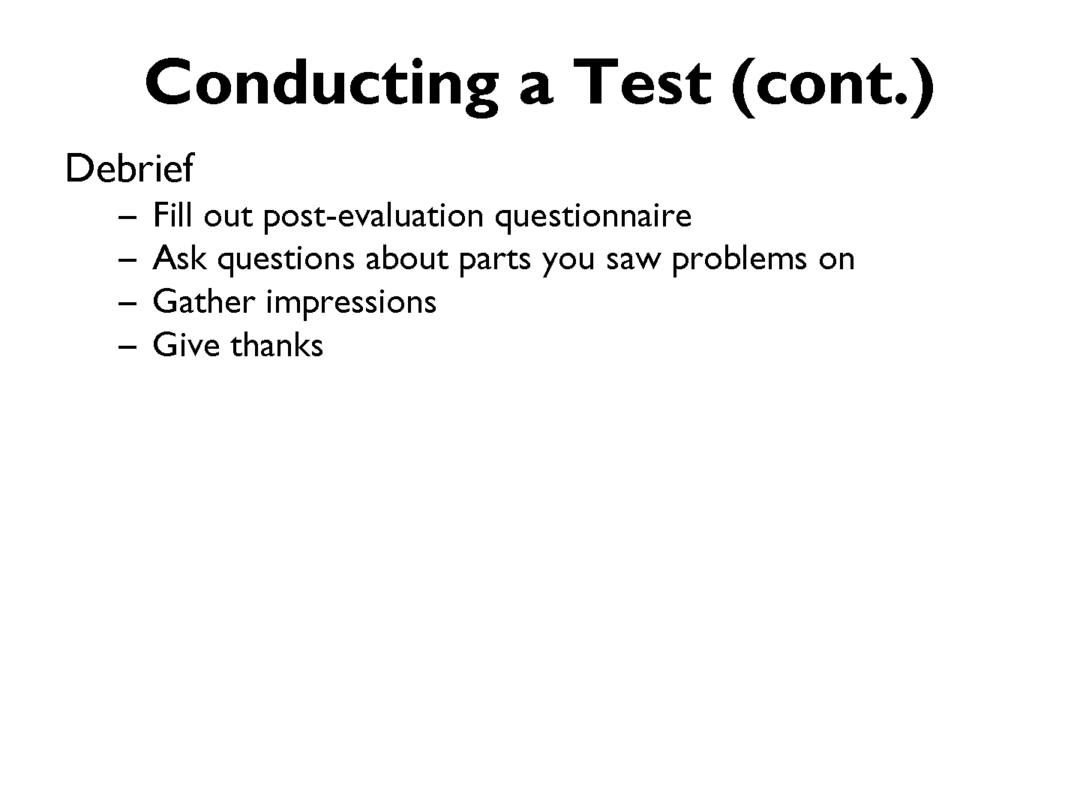 Conducting a Test (cont.)

Debrief
– Fill out post-evaluation questionnaire
– Ask questions about parts you saw problems on
– Gather impressions
– Give thanks